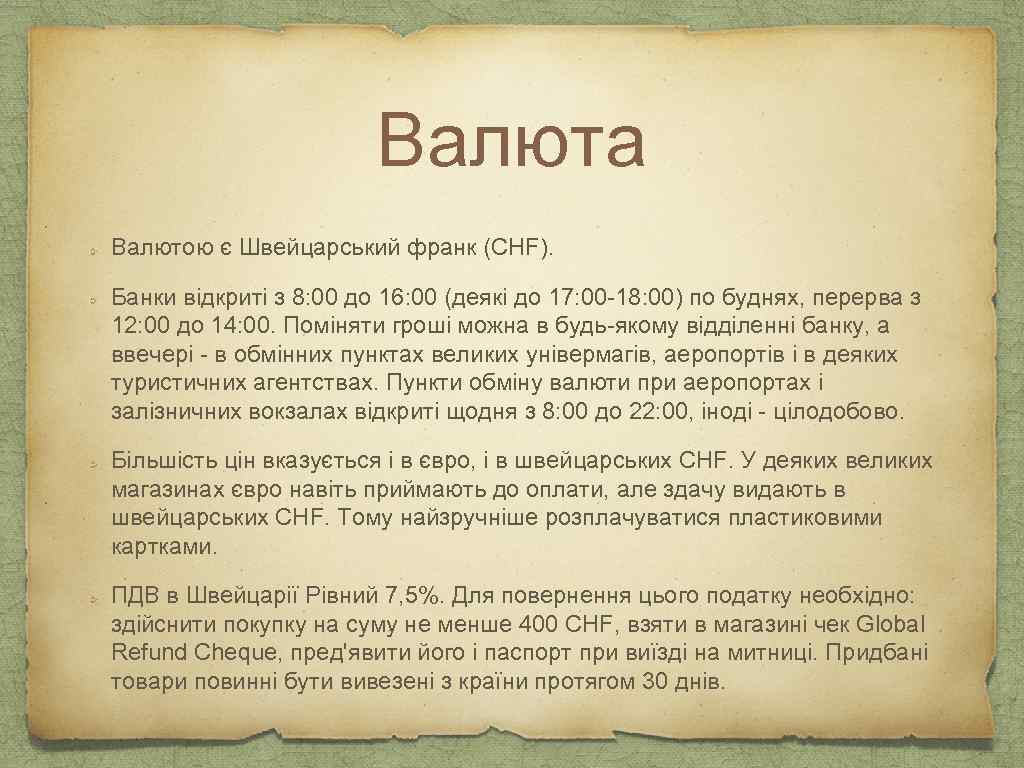 Валюта

Валютою є Швейцарський франк (CHF).

Банки відкриті з 8:00 до 16:00 (деякі до 17:00-18:00) по буднях, перерва з 12:00 до 14:00. Поміняти гроші можна в будь-якому відділенні банку, а ввечері - в обмінних пунктах великих універмагів, аеропортів і в деяких туристичних агентствах. Пункти обміну валюти при аеропортах і залізничних вокзалах відкриті щодня з 8:00 до 22:00, іноді - цілодобово.

Більшість цін вказується і в євро, і в швейцарських CHF. У деяких великих магазинах євро навіть приймають до оплати, але здачу видають в швейцарських CHF. Тому найзручніше розплачуватися пластиковими картками.

ПДВ в Швейцарії Рівний 7,5%. Для повернення цього податку необхідно: здійснити покупку на суму не менше 400 CHF, взяти в магазині чек Global Refund Cheque, пред'явити його і паспорт при виїзді на митниці. Придбані товари повинні бути вивезені з країни протягом 30 днів.